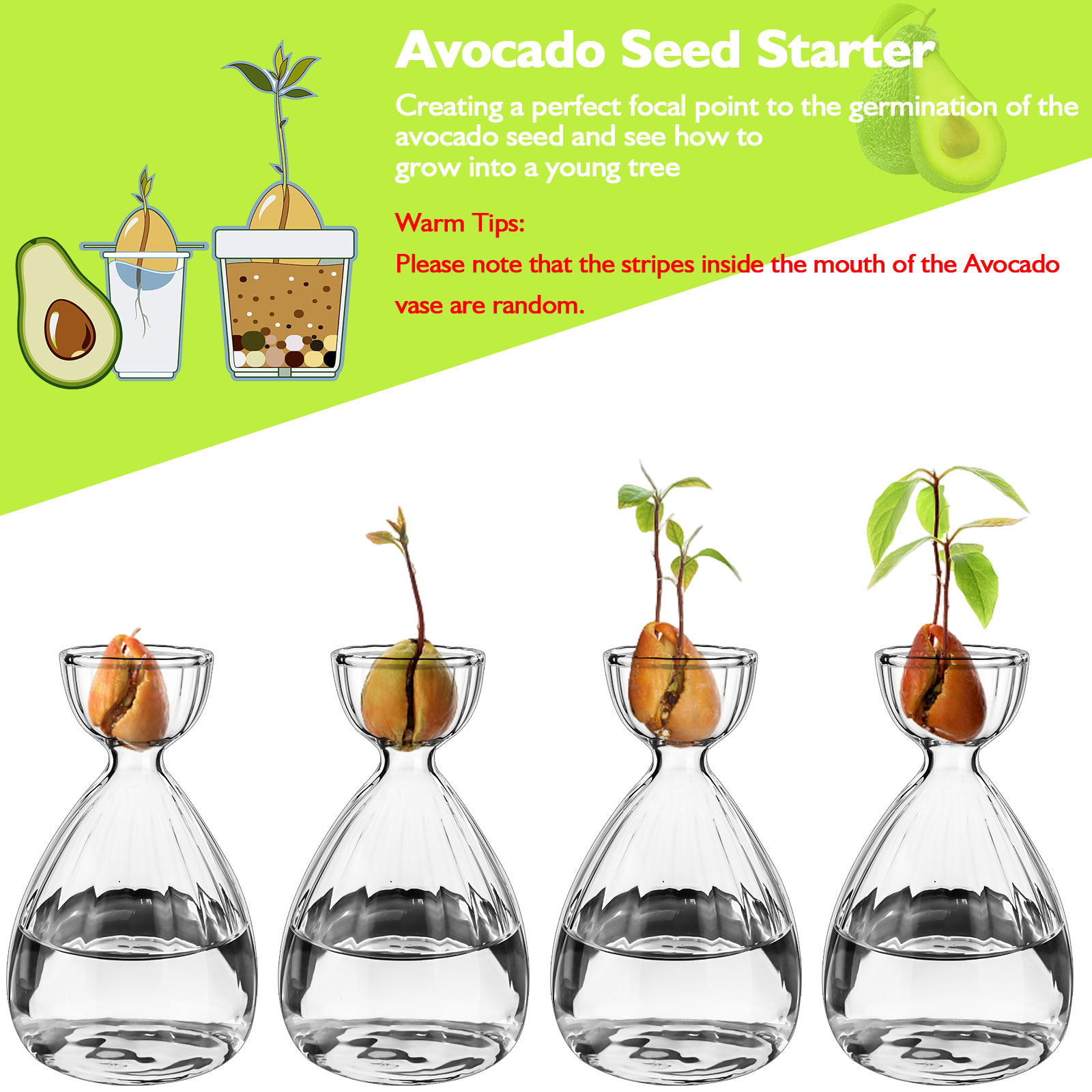 Avocado Seed Starter

Creating a perfect focal point to the germination of the avocado seed and see how to grow into a young tree

Warm Tips:

Please note that the stripes inside the mouth of the Avocado vase are random.